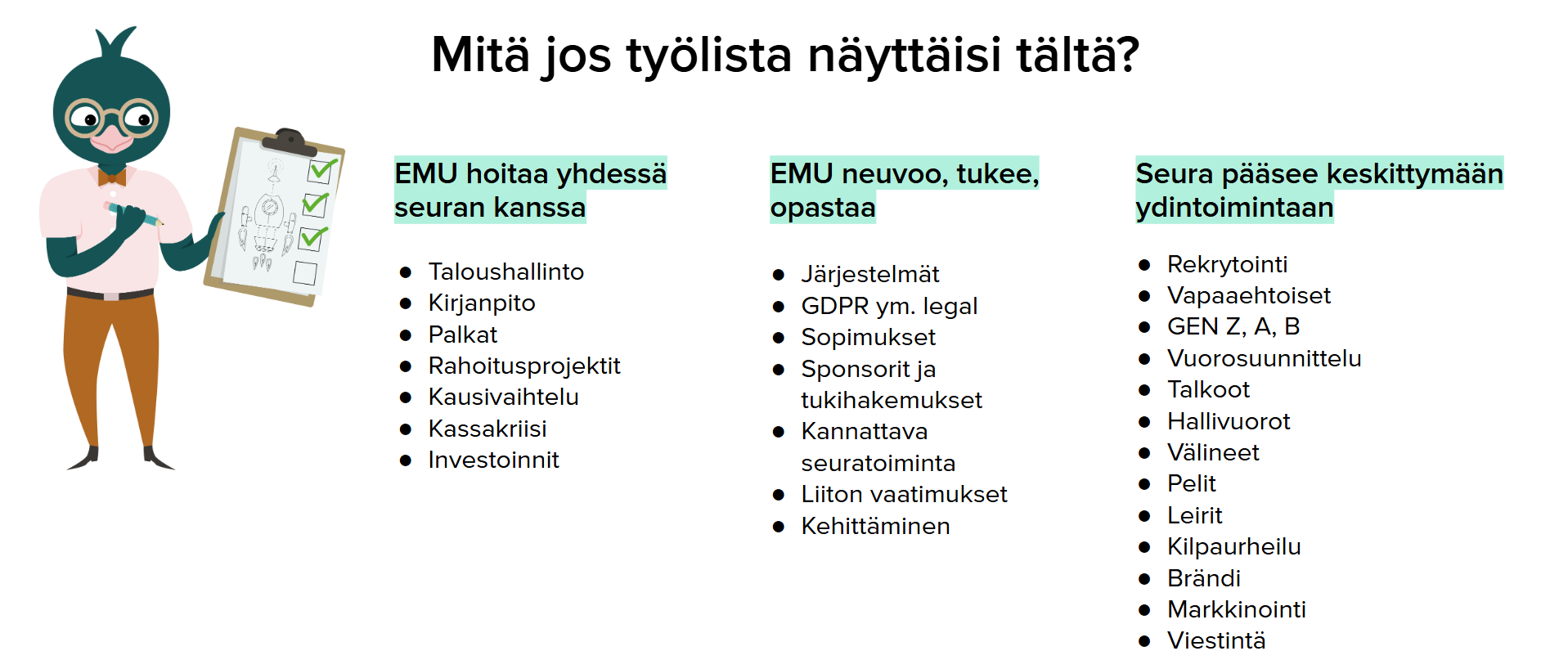 Mitä jos työlista näyttäisi tältä?

EMU hoitaa yhdessä seuran kanssa

- Taloushallinto
- Kirjanpito
- Palkat
- Rahoitusprojektit
- Kausivaihtelu
- Kassakriisi
- Investoinnit

EMU neuvoo, tukee, opastaa

- Järjestelmät
- GDPR ym. legal
- Sopimukset
- Sponsorit ja tukihakemukset
- Kannattava seuratoiminta
- Liiton vaatimukset
- Kehittäminen

Seura pääsee keskittymään ydintoimintaan

- Rekrytointi
- Vapaaehtoiset
- GEN Z, A, B
- Vuorosuunnittelu
- Talkoot
- Hallivuorot
- Välineet
- Pelit
- Leirit
- Kilpaurheilu
- Brändi
- Markkinointi
- Viestintä